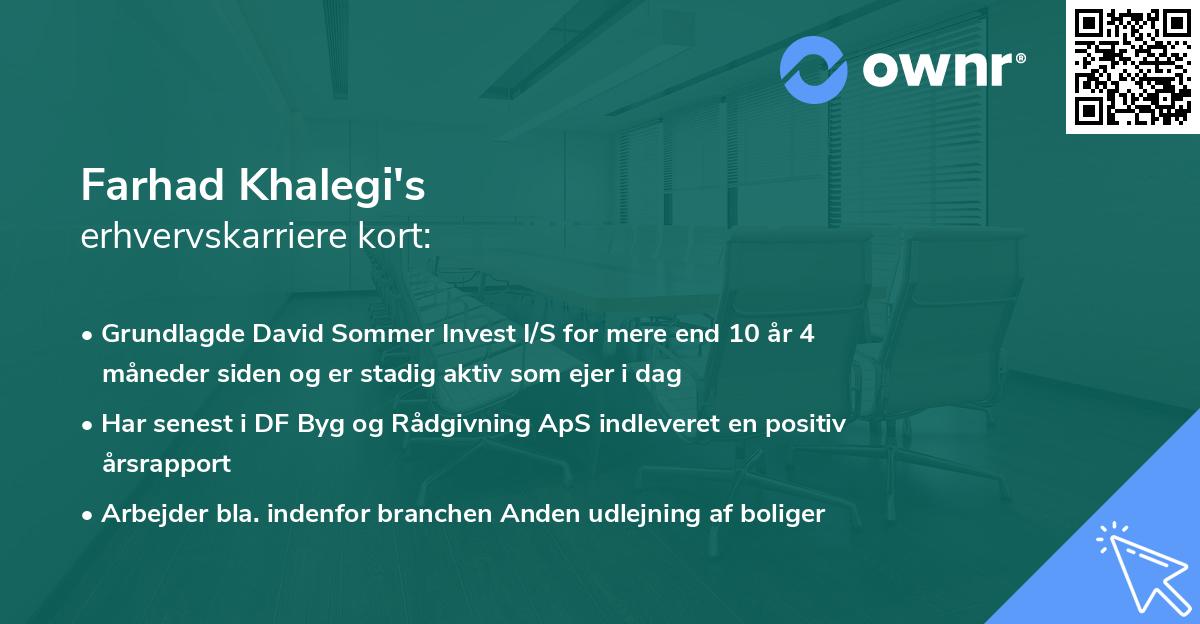 ownr®

Farhad Khalegi's
erhvervskarriere kort:

• Grundlagde David Sommer Invest I/S for mere end 10 år 4 måneder siden og er stadig aktiv som ejer i dag
• Har senest i DF Byg og Rådgivning ApS indleveret en positiv årsrapport
• Arbejder bla. indenfor branchen Anden udlejning af boliger